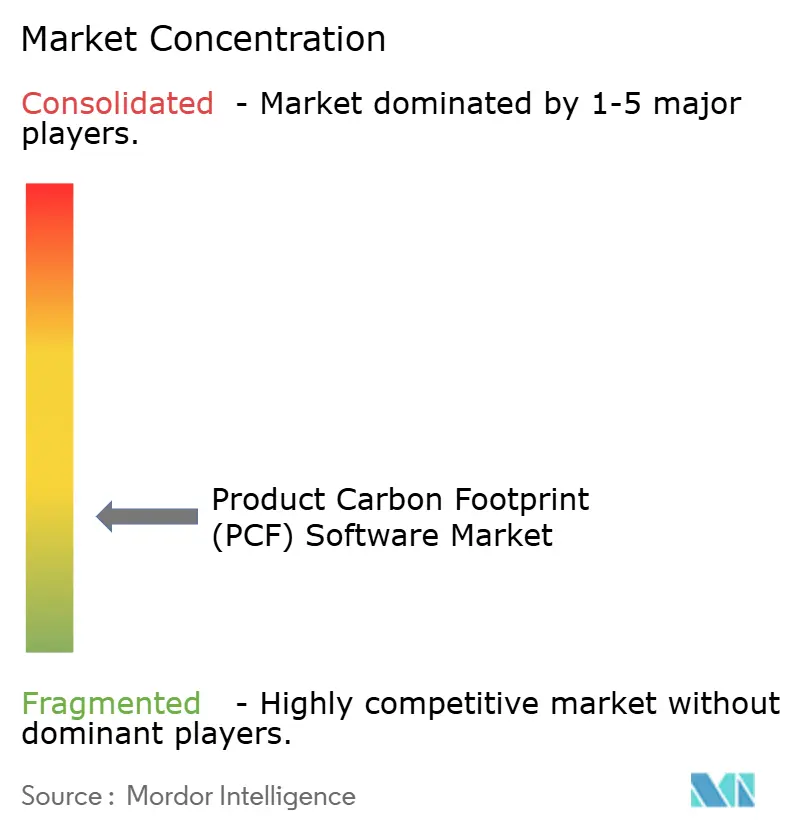 Market Concentration

Consolidated - Market dominated by 1-5 major players.

Product Carbon Footprint (PCF) Software Market

Fragmented - Highly competitive market without dominant players.

Source : Mordor Intelligence